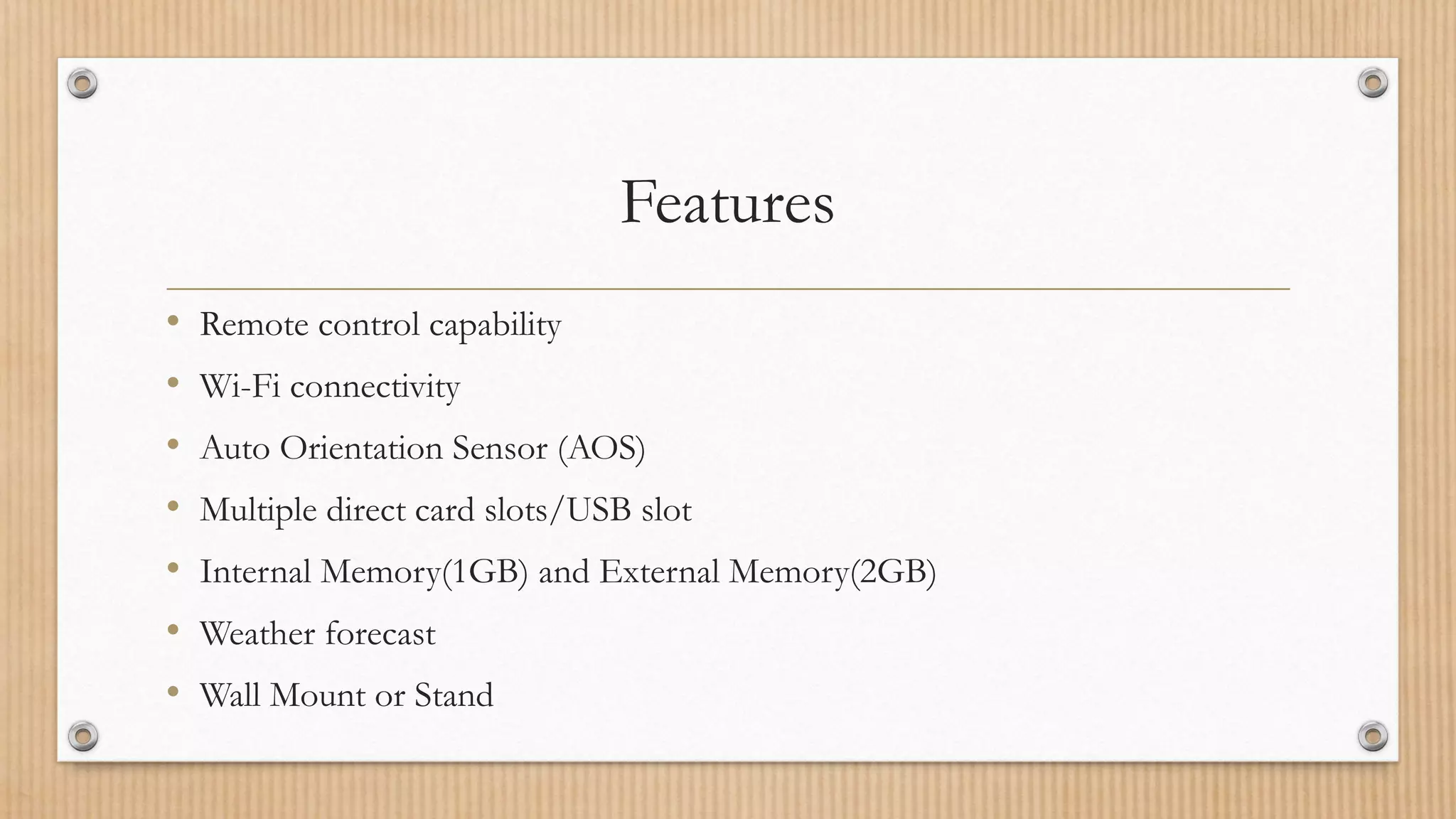 Features

• Remote control capability
• Wi-Fi connectivity
• Auto Orientation Sensor (AOS)
• Multiple direct card slots/USB slot
• Internal Memory(1GB) and External Memory(2GB)
• Weather forecast
• Wall Mount or Stand